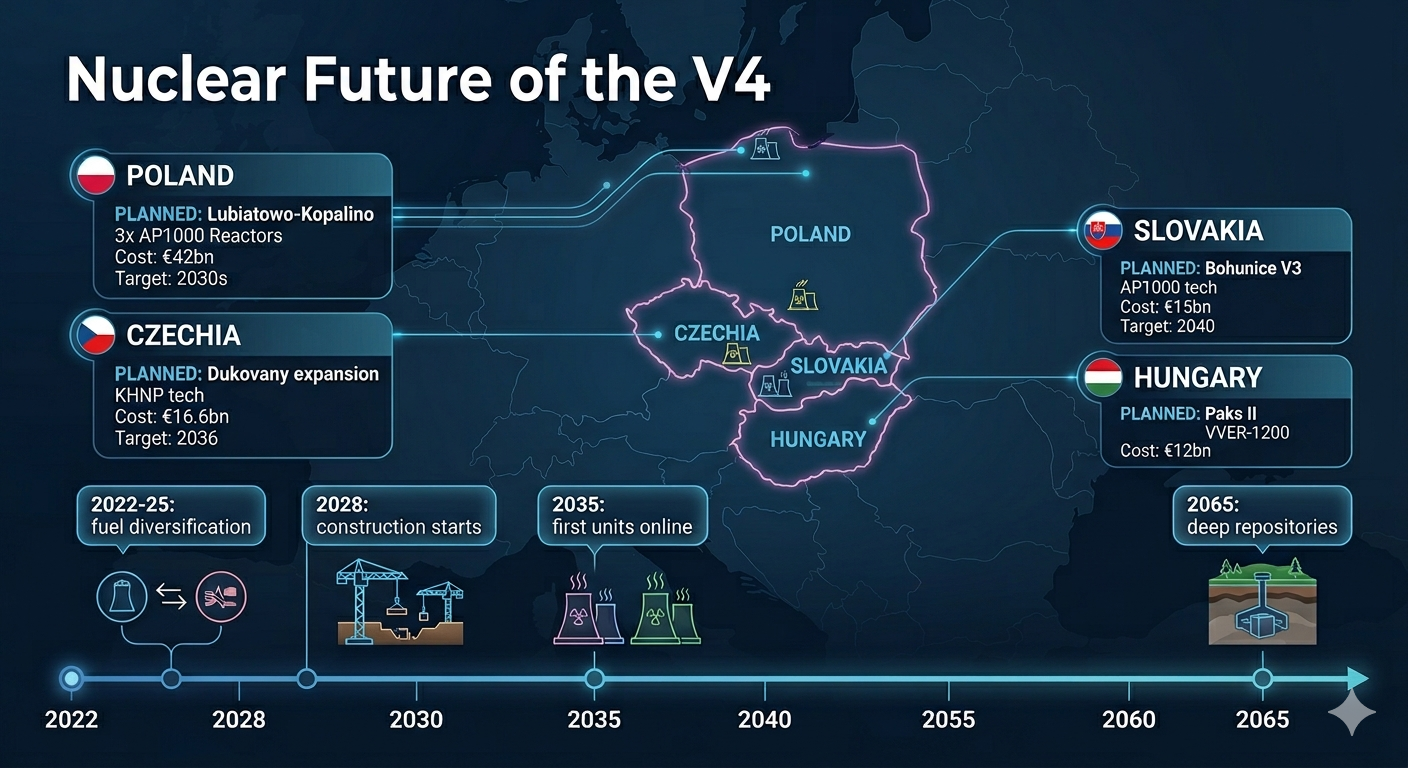 Nuclear Future of the V4

POLAND
PLANNED: Lubiatowo-Kopalino
3x AP1000 Reactors
Cost: €42bn
Target: 2030s

CZECHIA
PLANNED: Dukovany expansion
KHNP tech
Cost: €16.6bn
Target: 2036

POLAND
CZECHIA
SLOVAKIA
HUNGARY

SLOVAKIA
PLANNED: Bohunice V3
AP1000 tech
Cost: €15bn
Target: 2040

HUNGARY
PLANNED: Paks II
VVER-1200
Cost: €12bn

2022-25:
fuel diversification

2028:
construction starts

2035:
first units online

2065:
deep repositories

2022
2028
2030
2035
2040
2055
2060
2065